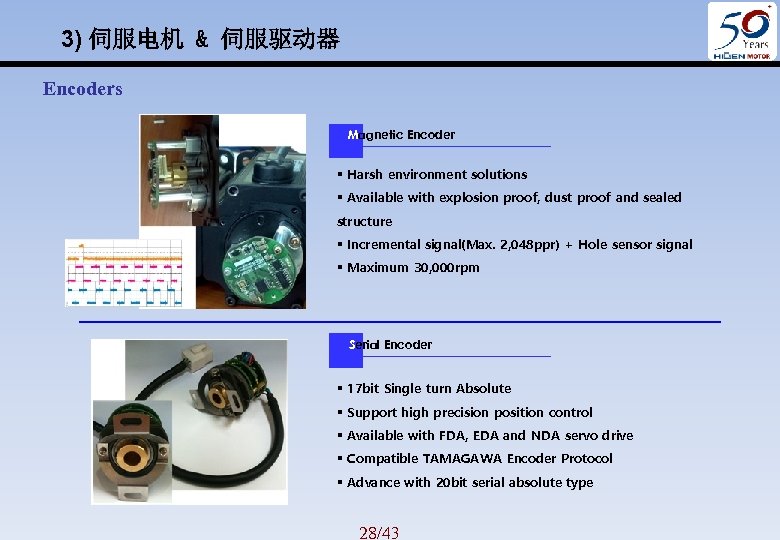 3) 伺服电机 & 伺服驱动器

50 Years HIGEN MOTOR

Encoders

Magnetic Encoder

▪ Harsh environment solutions

▪ Available with explosion proof, dust proof and sealed structure

▪ Incremental signal(Max. 2,048ppr) + Hole sensor signal

▪ Maximum 30,000rpm

Serial Encoder

▪ 17bit Single turn Absolute

▪ Support high precision position control

▪ Available with FDA, EDA and NDA servo drive

▪ Compatible TAMAGAWA Encoder Protocol

▪ Advance with 20bit serial absolute type

28/43